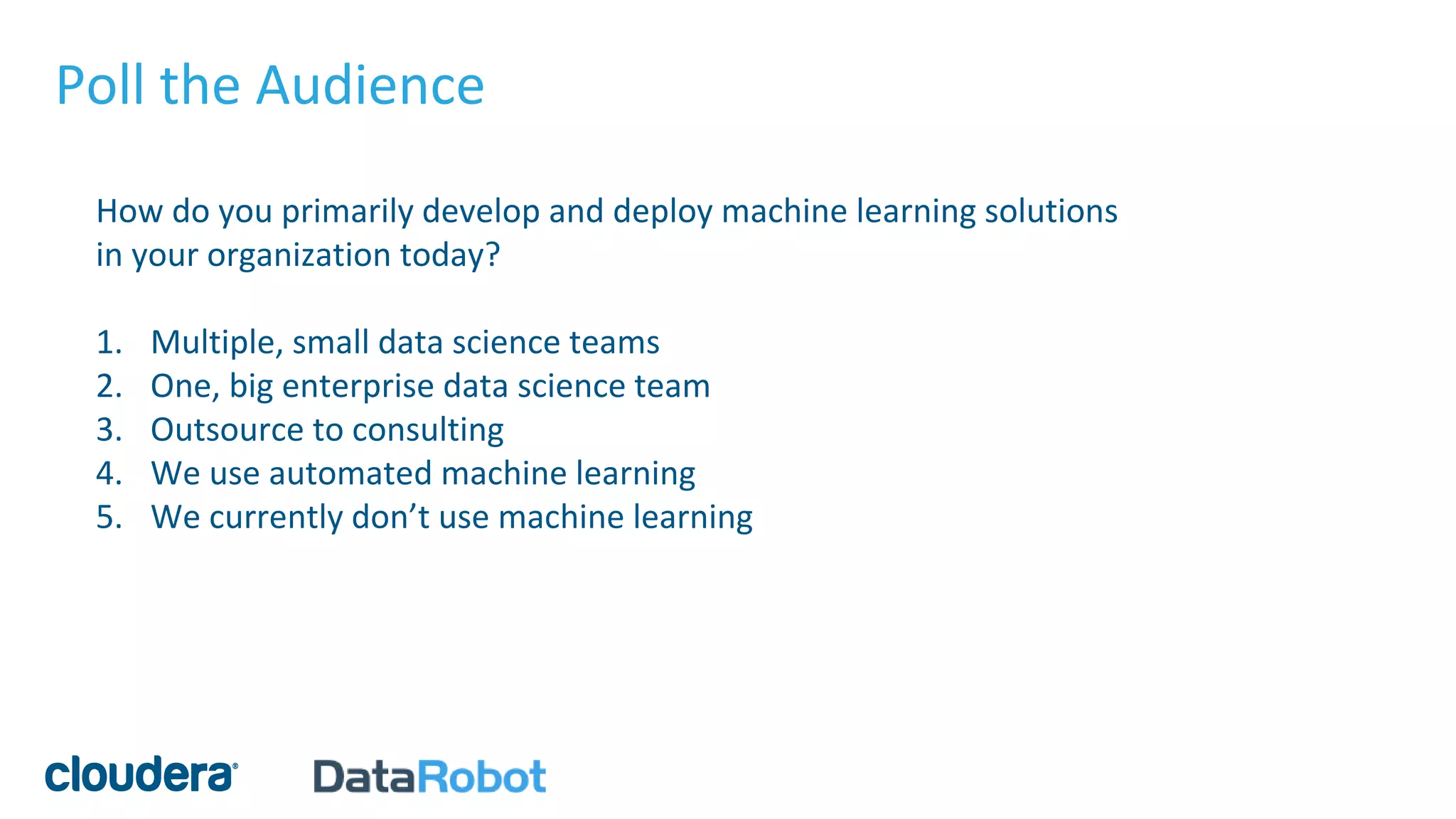 Poll the Audience

How do you primarily develop and deploy machine learning solutions in your organization today?

1. Multiple, small data science teams
2. One, big enterprise data science team
3. Outsource to consulting
4. We use automated machine learning
5. We currently don’t use machine learning

cloudera®

DataRobot